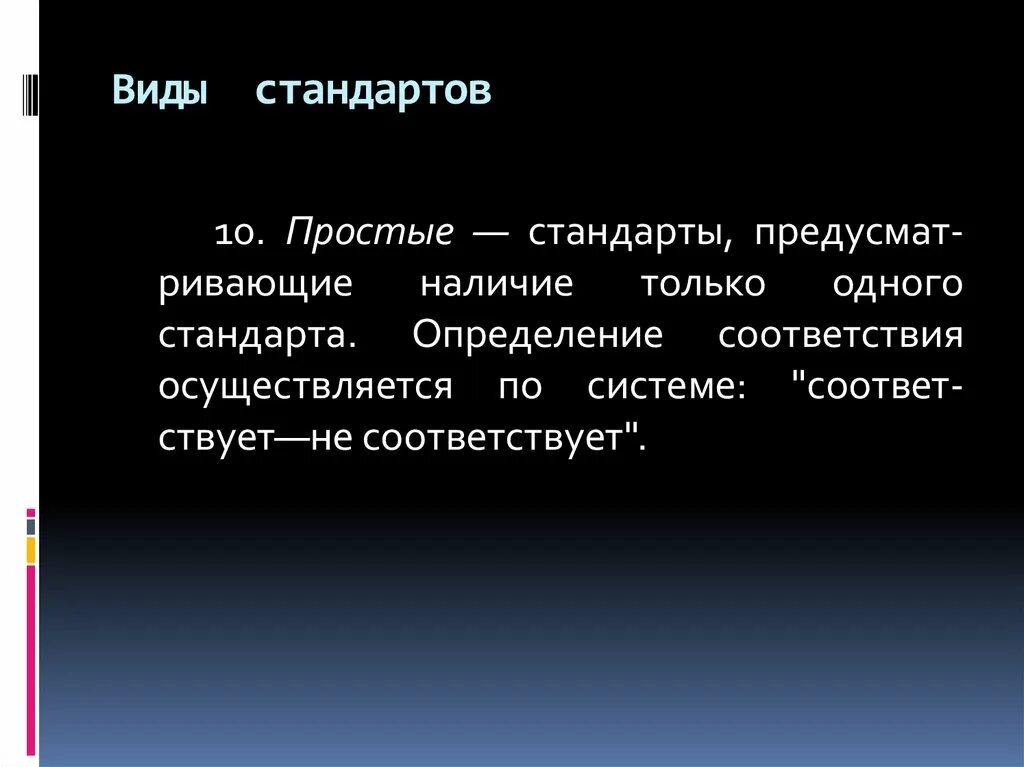 Виды стандартов

10. Простые — стандарты, предусматривающие наличие только одного стандарта. Определение соответствия осуществляется по системе: "соответствует—не соответствует".